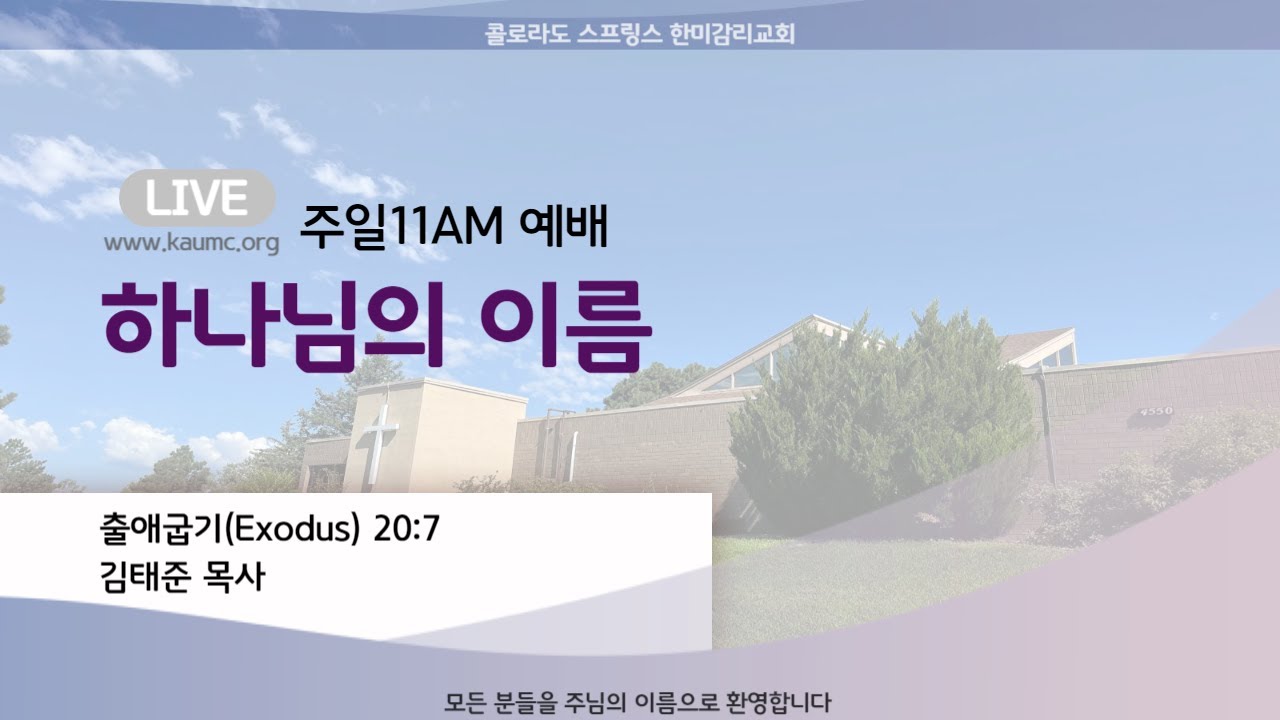 콜로라도 스프링스 한미감리교회

LIVE
www.kaumc.org
주일11AM 예배

하나님의 이름

4550

출애굽기(Exodus) 20:7
김태준 목사

모든 분들을 주님의 이름으로 환영합니다